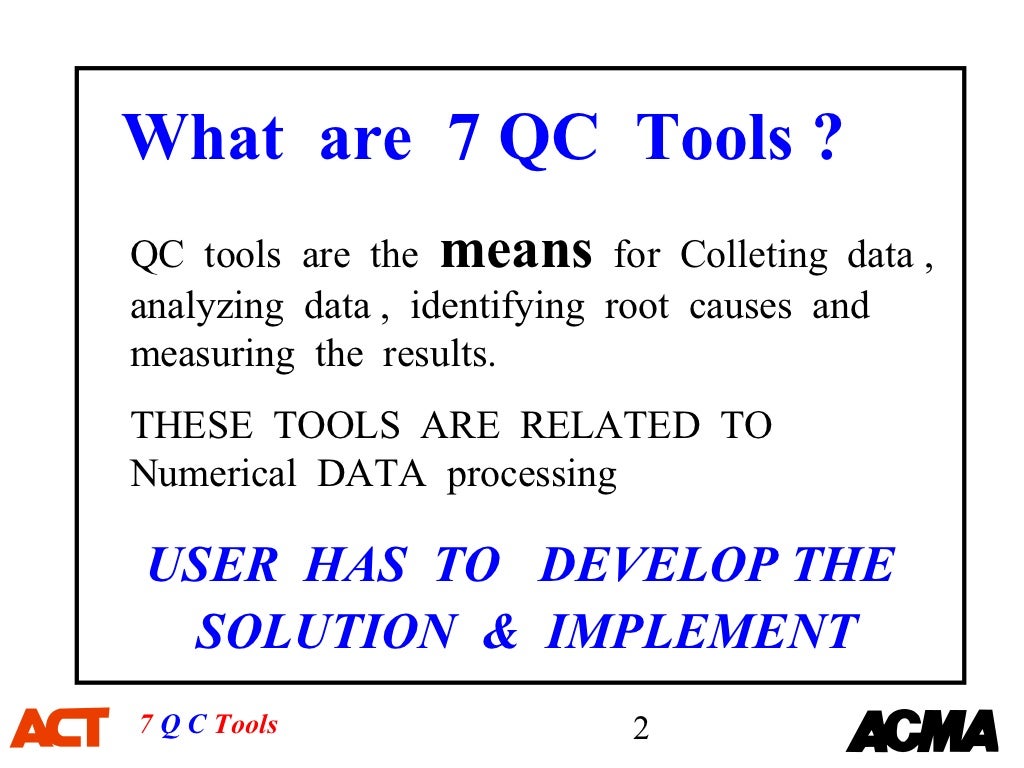 What are 7 QC Tools ?

QC tools are the means for Colleting data , analyzing data , identifying root causes and measuring the results.

THESE TOOLS ARE RELATED TO Numerical DATA processing

USER HAS TO DEVELOP THE SOLUTION & IMPLEMENT

ACT 7 Q C Tools 2 ACMA